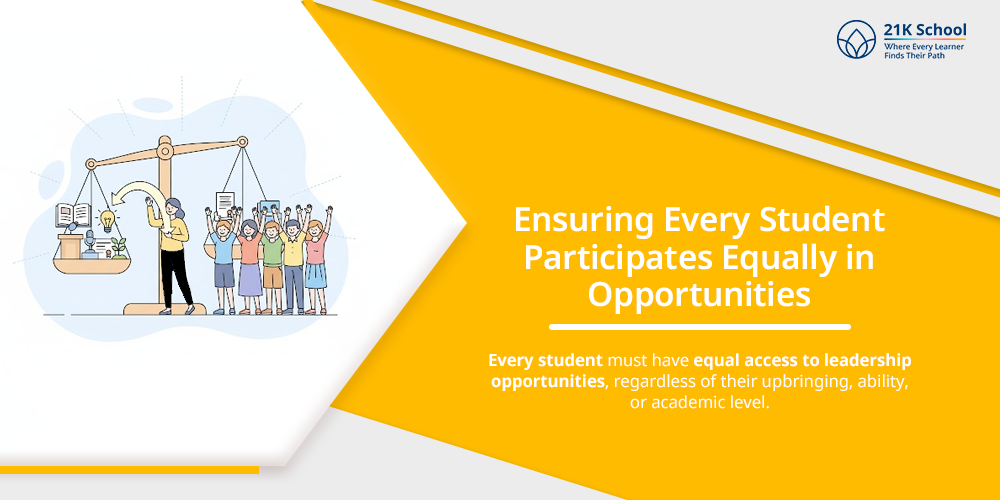 21K School
Where Every Learner Finds Their Path

Ensuring Every Student Participates Equally in Opportunities

Every student must have equal access to leadership opportunities, regardless of their upbringing, ability, or academic level.